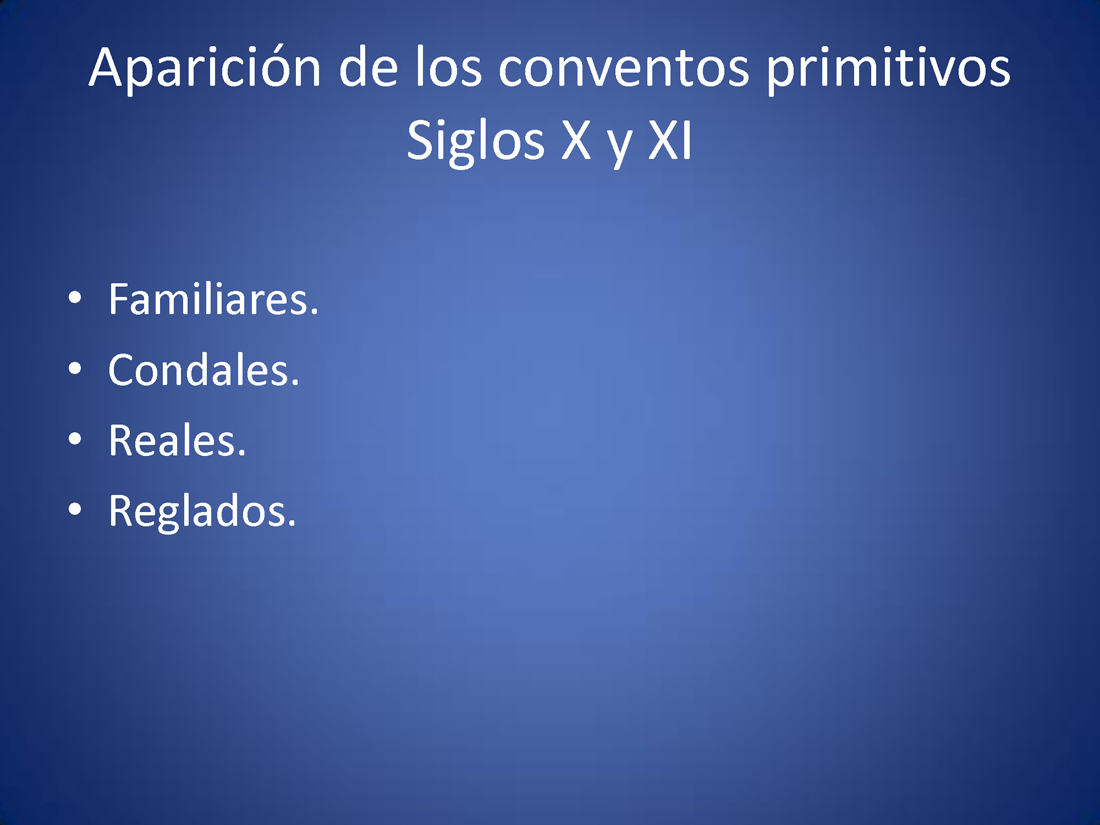 Aparición de los conventos primitivos
Siglos X y XI

• Familiares.
• Condales.
• Reales.
• Reglados.